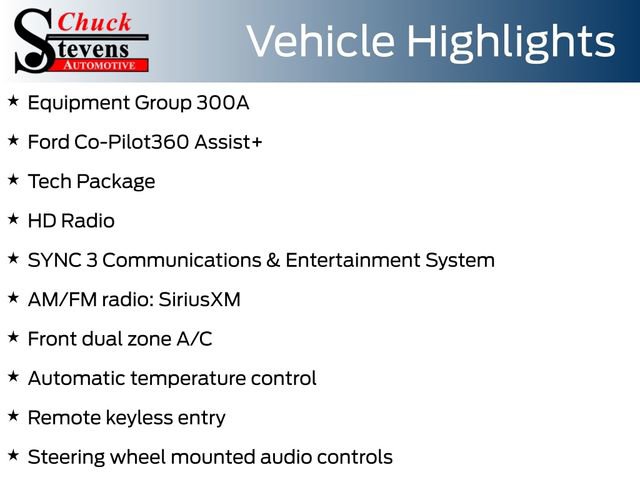 Chuck
Stevens
AUTOMOTIVE

Vehicle Highlights

★ Equipment Group 300A

★ Ford Co-Pilot360 Assist+

★ Tech Package

★ HD Radio

★ SYNC 3 Communications & Entertainment System

★ AM/FM radio: SiriusXM

★ Front dual zone A/C

★ Automatic temperature control

★ Remote keyless entry

★ Steering wheel mounted audio controls